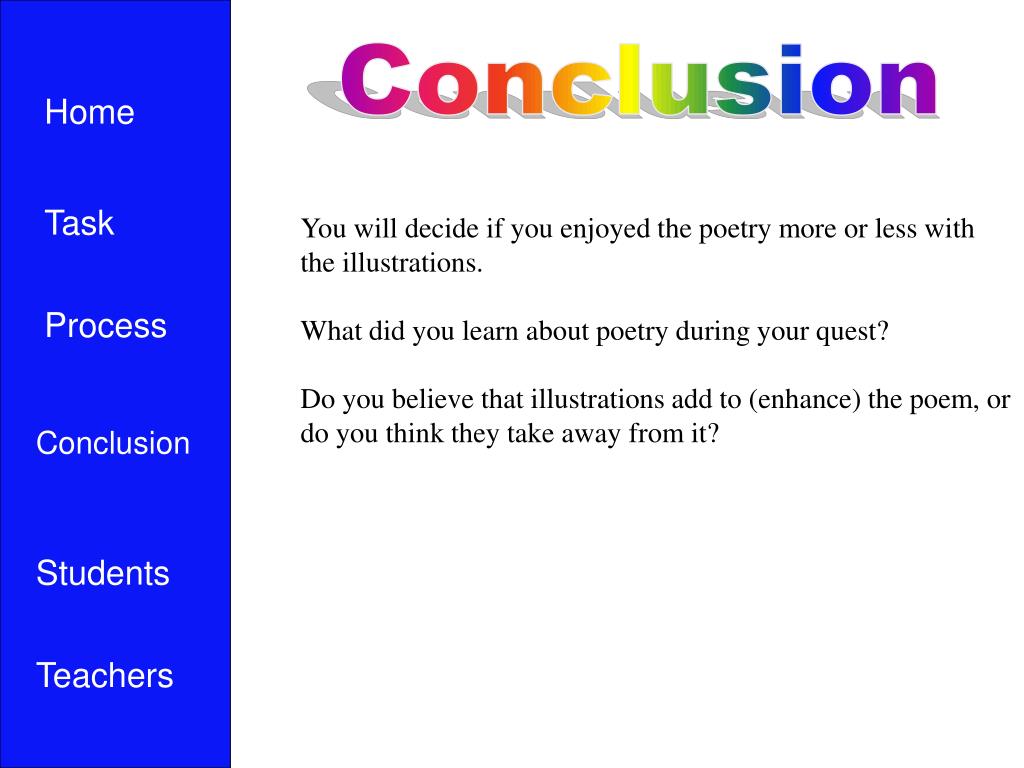 Home

Task

Process

Conclusion

Students

Teachers

Conclusion

You will decide if you enjoyed the poetry more or less with the illustrations.

What did you learn about poetry during your quest?

Do you believe that illustrations add to (enhance) the poem, or do you think they take away from it?